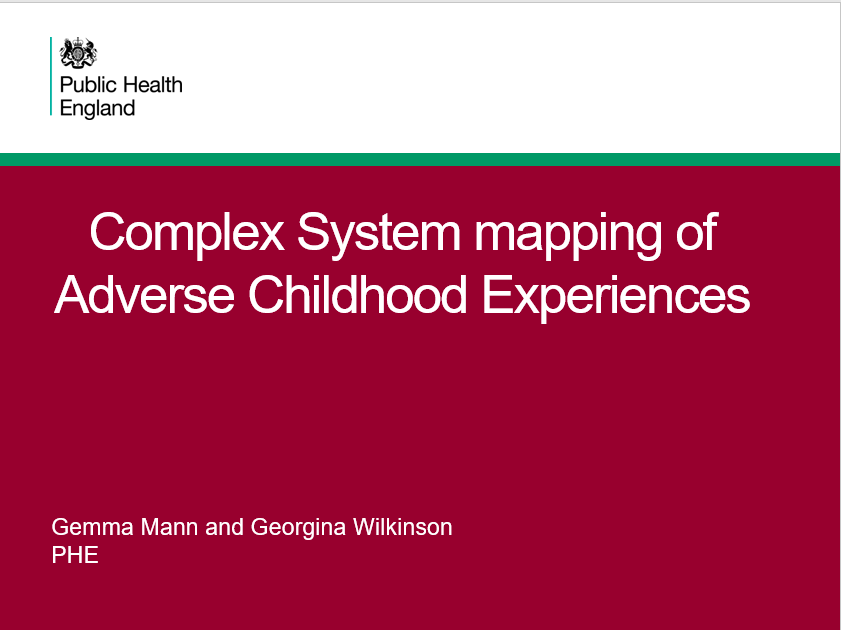 Public Health England

Complex System mapping of Adverse Childhood Experiences

Gemma Mann and Georgina Wilkinson
PHE